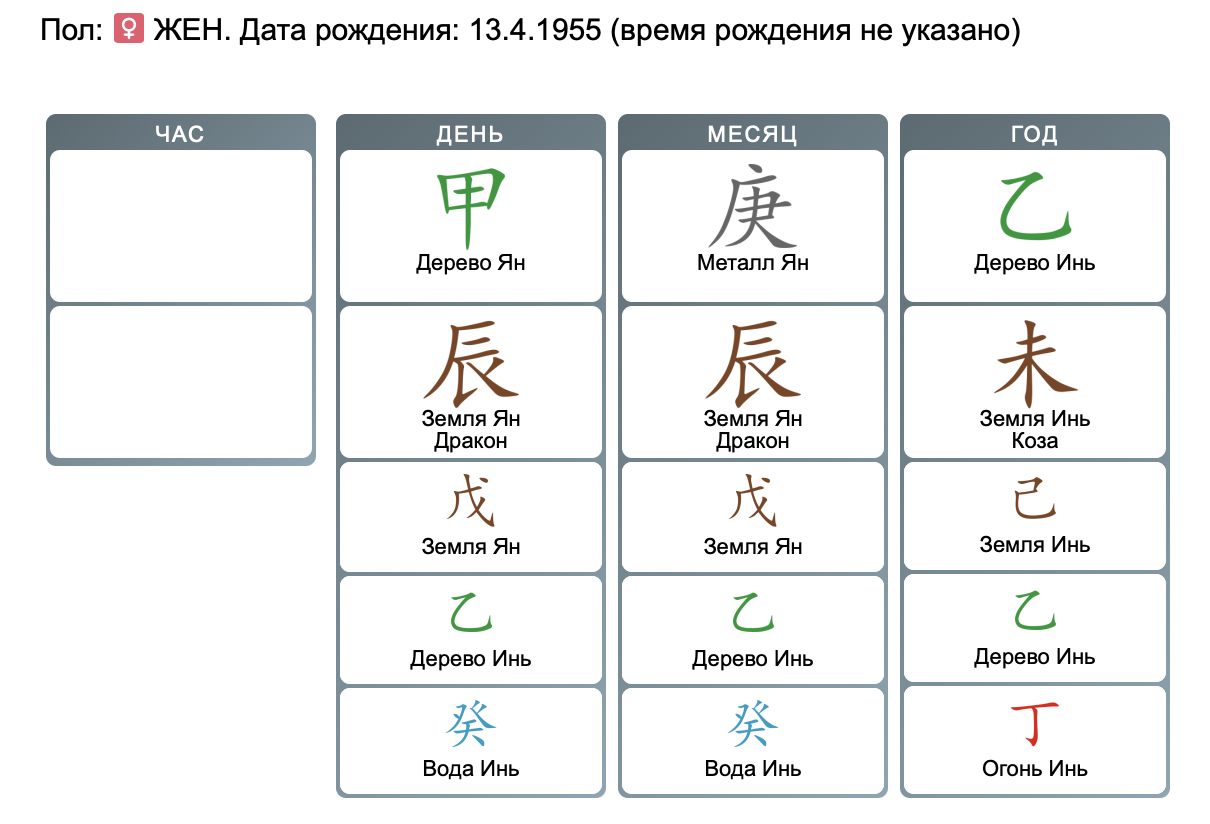 Пол: ♀ ЖЕН. Дата рождения: 13.4.1955 (время рождения не указано)

| ЧАС | ДЕНЬ | МЕСЯЦ | ГОД |
|---|---|---|---|
| | 甲 Дерево Ян | 庚 Металл Ян | 乙 Дерево Инь |
| | 辰 Земля Ян Дракон | 辰 Земля Ян Дракон | 未 Земля Инь Коза |
| | 戊 Земля Ян | 戊 Земля Ян | 己 Земля Инь |
| | 乙 Дерево Инь | 乙 Дерево Инь | 乙 Дерево Инь |
| | 癸 Вода Инь | 癸 Вода Инь | 丁 Огонь Инь |